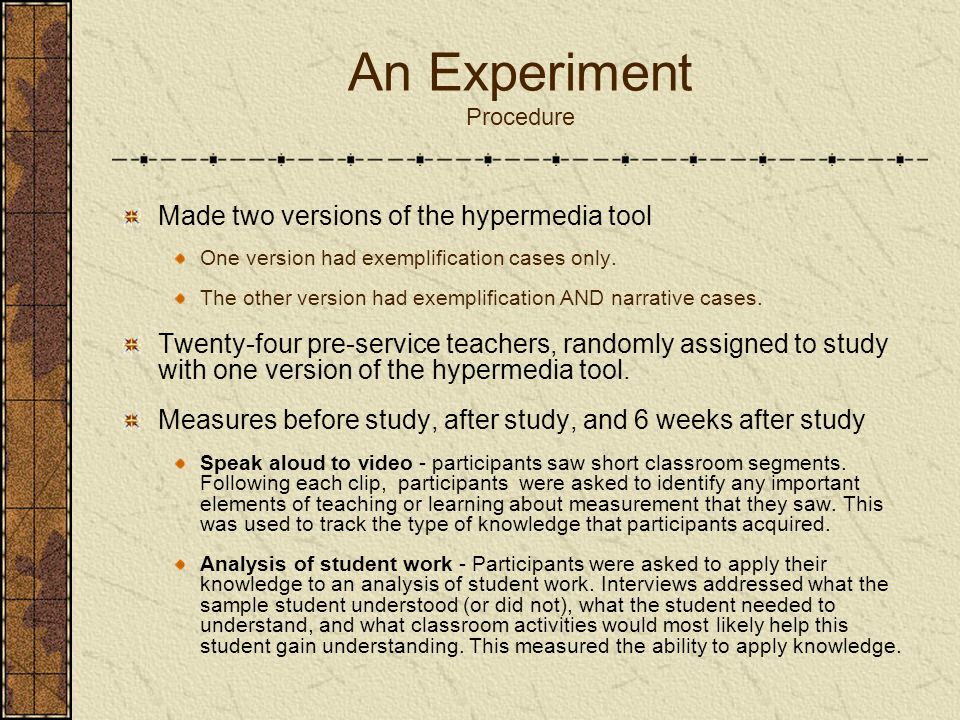 An Experiment
Procedure

Made two versions of the hypermedia tool

One version had exemplification cases only.

The other version had exemplification AND narrative cases.

Twenty-four pre-service teachers, randomly assigned to study with one version of the hypermedia tool.

Measures before study, after study, and 6 weeks after study

Speak aloud to video - participants saw short classroom segments. Following each clip, participants were asked to identify any important elements of teaching or learning about measurement that they saw. This was used to track the type of knowledge that participants acquired.

Analysis of student work - Participants were asked to apply their knowledge to an analysis of student work. Interviews addressed what the sample student understood (or did not), what the student needed to understand, and what classroom activities would most likely help this student gain understanding. This measured the ability to apply knowledge.